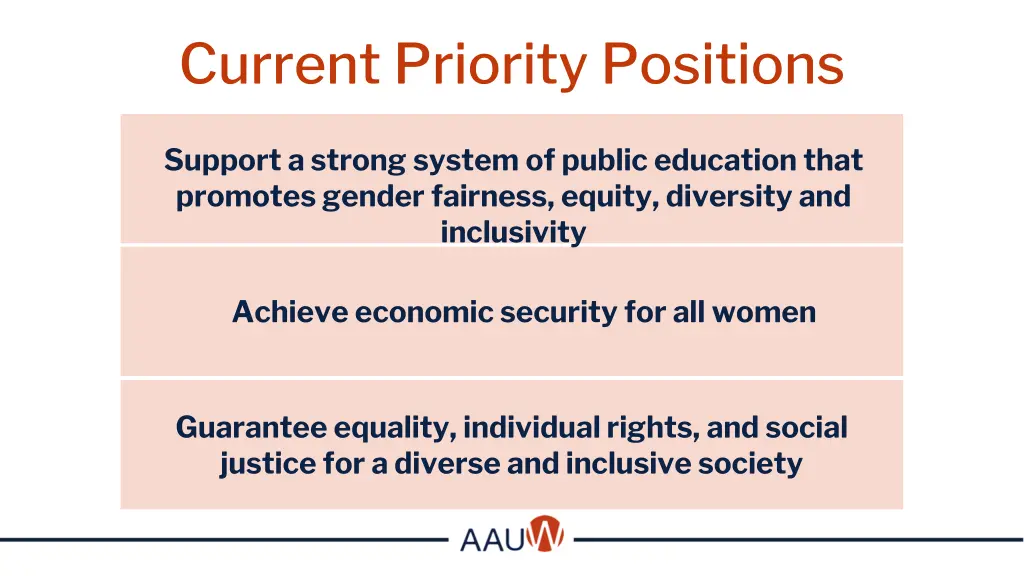 Current Priority Positions

Support a strong system of public education that promotes gender fairness, equity, diversity and inclusivity

Achieve economic security for all women

Guarantee equality, individual rights, and social justice for a diverse and inclusive society

AAUW